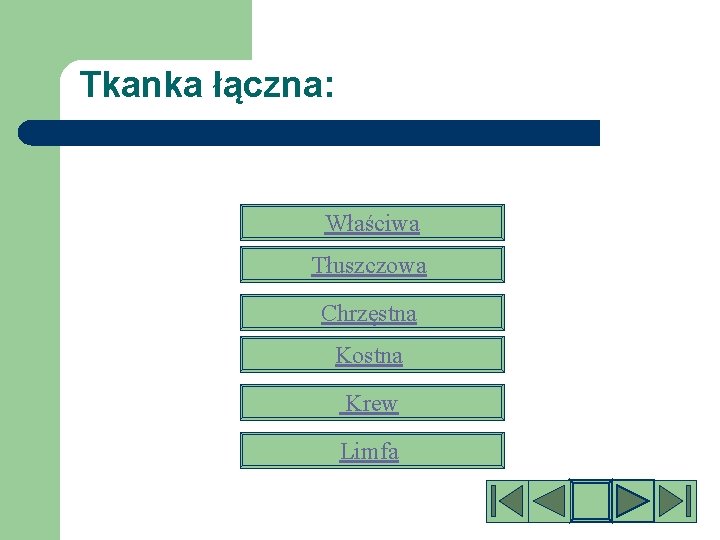 Tkanka łączna:

Właściwa

Tłuszczowa

Chrzęstna

Kostna

Krew

Limfa